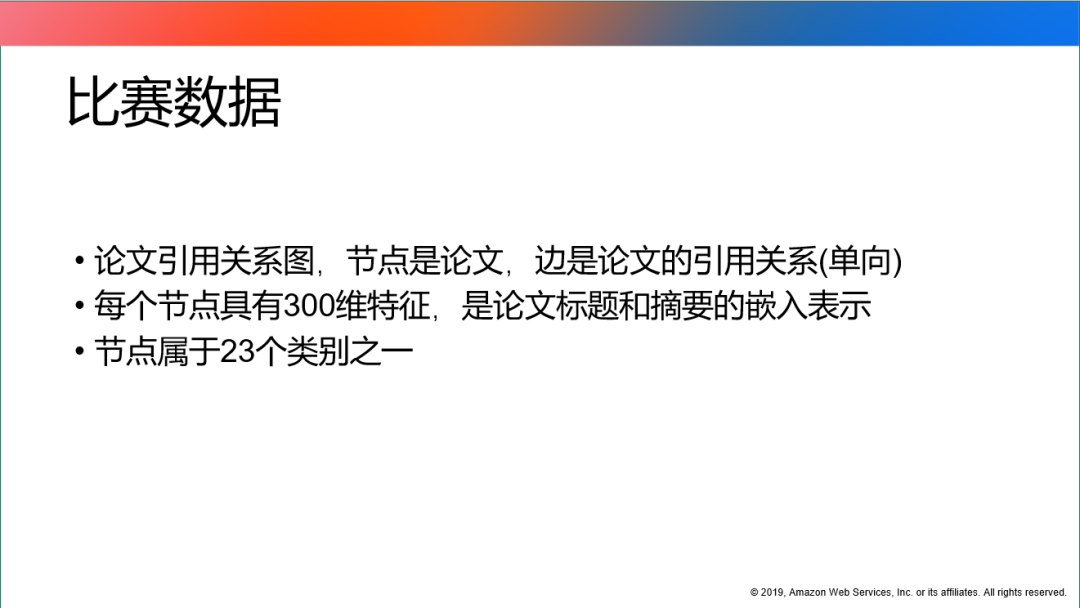 比赛数据

• 论文引用关系图，节点是论文，边是论文的引用关系(单向)
• 每个节点具有300维特征，是论文标题和摘要的嵌入表示
• 节点属于23个类别之一

© 2019, Amazon Web Services, Inc. or its affiliates. All rights reserved.